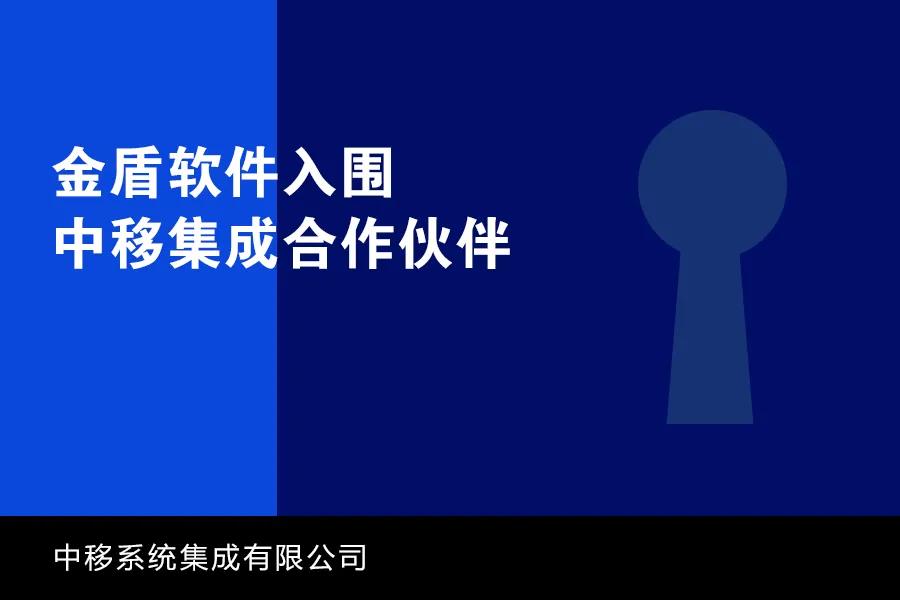 金盾软件入围
中移集成合作伙伴

中移系统集成有限公司